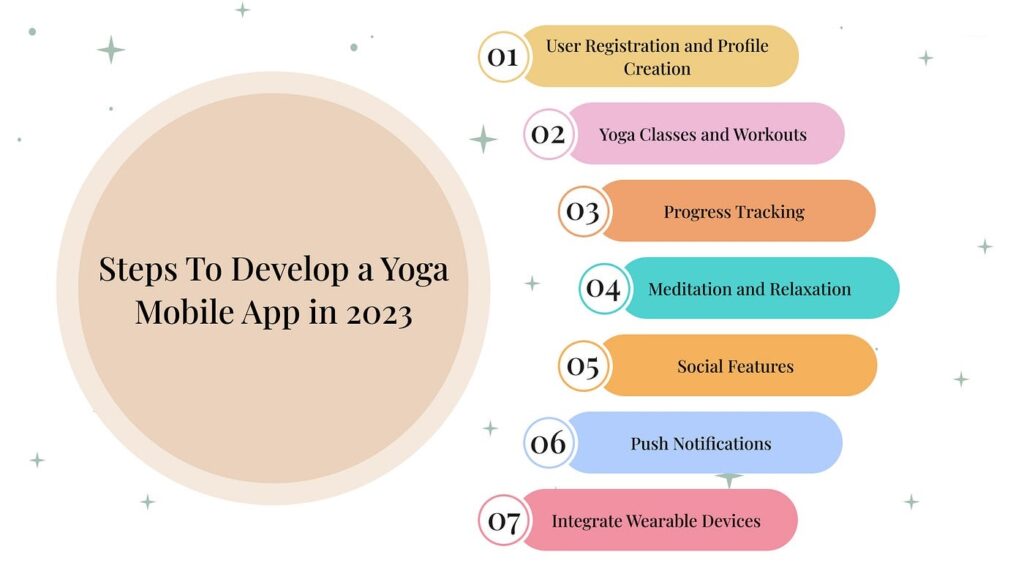 Steps To Develop a Yoga Mobile App in 2023

01 User Registration and Profile Creation

02 Yoga Classes and Workouts

03 Progress Tracking

04 Meditation and Relaxation

05 Social Features

06 Push Notifications

07 Integrate Wearable Devices